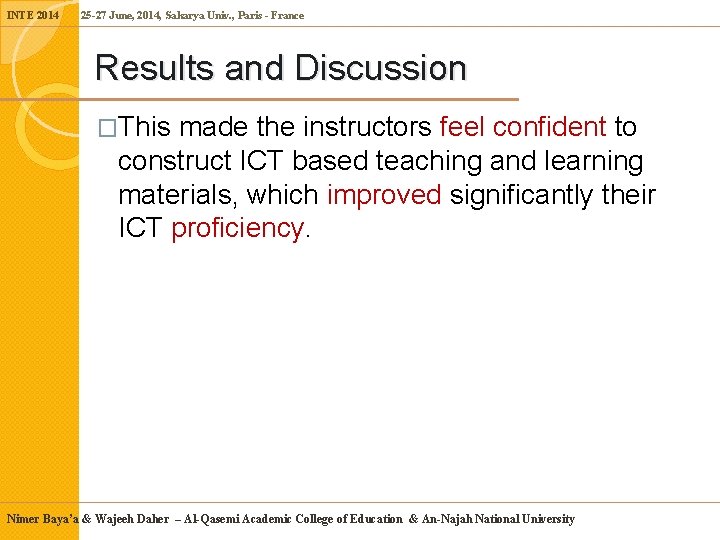 INTE 2014 25-27 June, 2014, Sakarya Univ., Paris - France

Results and Discussion

□This made the instructors feel confident to construct ICT based teaching and learning materials, which improved significantly their ICT proficiency.

Nimer Baya'a & Wajeeh Daher – Al-Qasemi Academic College of Education & An-Najah National University